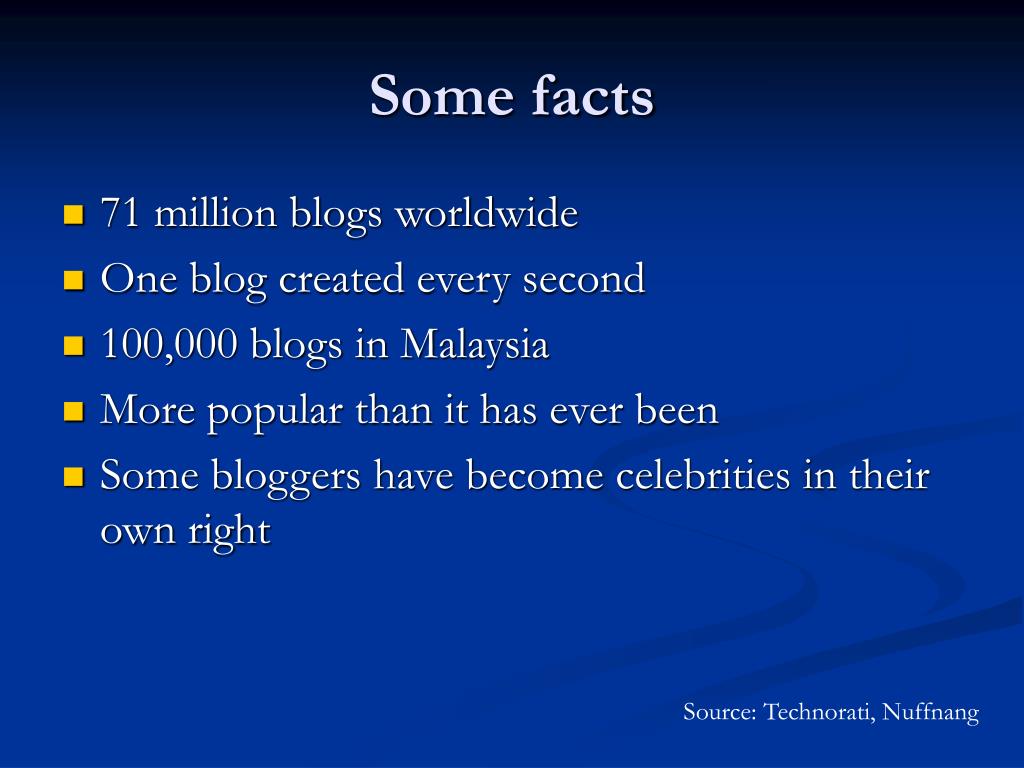 Some facts

- 71 million blogs worldwide
- One blog created every second
- 100,000 blogs in Malaysia
- More popular than it has ever been
- Some bloggers have become celebrities in their own right

Source: Technorati, Nuffnang